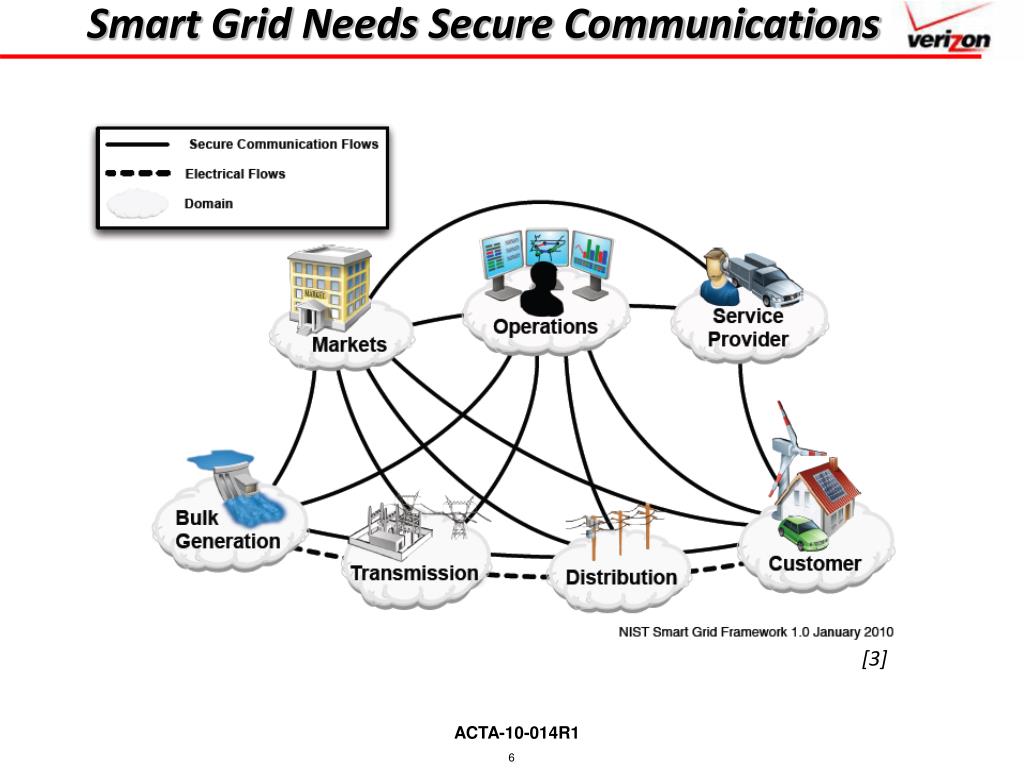 Smart Grid Needs Secure Communications

verizon

Secure Communication Flows
Electrical Flows
Domain

MARKET

Markets

Operations

Service Provider

Bulk Generation

Transmission

Distribution

Customer

NIST Smart Grid Framework 1.0 January 2010

[3]

ACTA-10-014R1

6